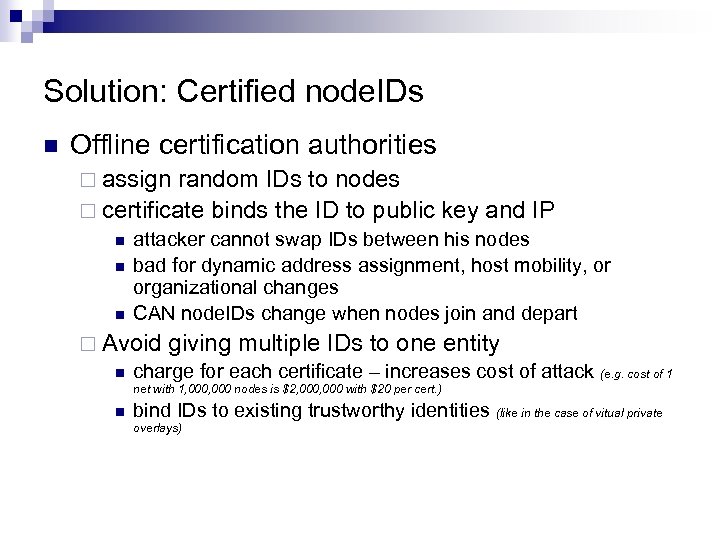 Solution: Certified nodeIDs

- Offline certification authorities
  - assign random IDs to nodes
  - certificate binds the ID to public key and IP
    - attacker cannot swap IDs between his nodes
    - bad for dynamic address assignment, host mobility, or organizational changes
    - CAN nodeIDs change when nodes join and depart
  - Avoid giving multiple IDs to one entity
    - charge for each certificate – increases cost of attack (e.g. cost of 1 net with 1,000,000 nodes is \$2,000,000 with \$20 per cert.)
    - bind IDs to existing trustworthy identities (like in the case of vitual private overlays)